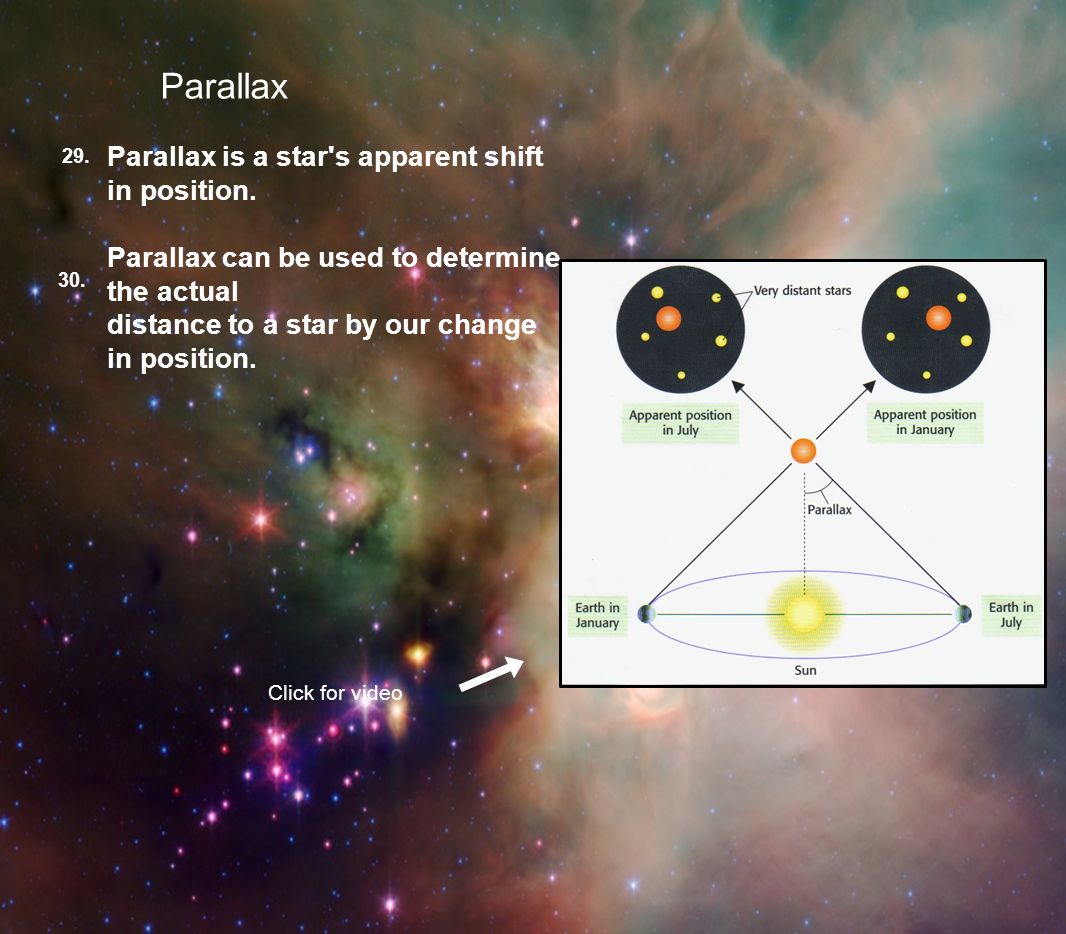 Parallax

29. Parallax is a star's apparent shift in position.

30. Parallax can be used to determine the actual distance to a star by our change in position.

Very distant stars

Apparent position in July

Apparent position in January

Parallax

Earth in January

Earth in July

Sun

Click for video